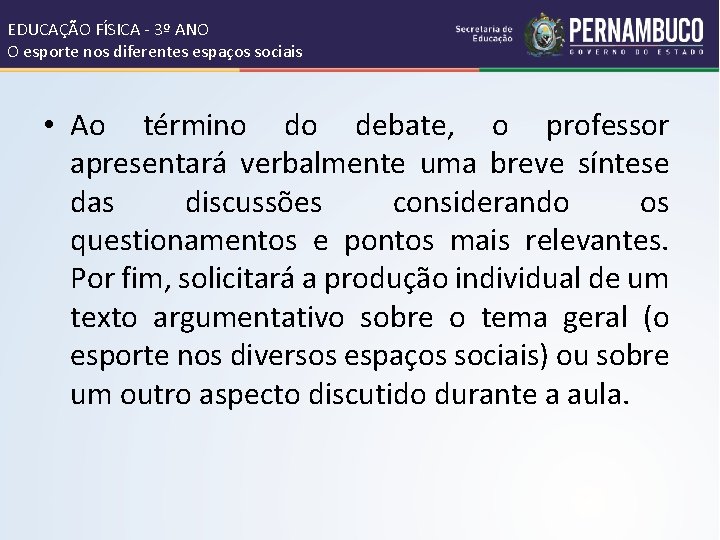 EDUCAÇÃO FÍSICA - 3º ANO
O esporte nos diferentes espaços sociais

Secretaria de Educação

PERNAMBUCO
GOVERNO DO ESTADO

• Ao término do debate, o professor apresentará verbalmente uma breve síntese das discussões considerando os questionamentos e pontos mais relevantes. Por fim, solicitará a produção individual de um texto argumentativo sobre o tema geral (o esporte nos diversos espaços sociais) ou sobre um outro aspecto discutido durante a aula.